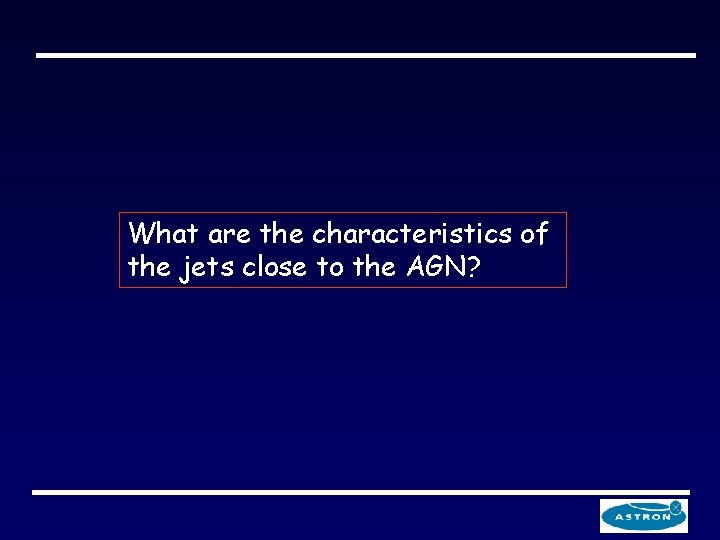 What are the characteristics of the jets close to the AGN?

ASTRON